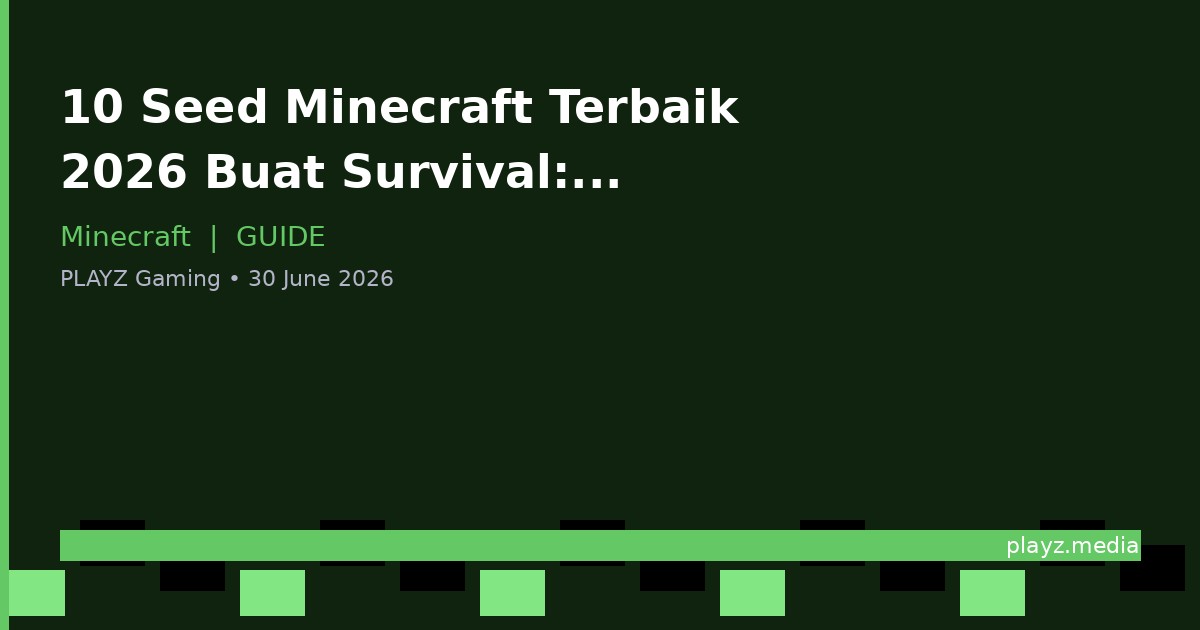 10 Seed Minecraft Terbaik 2026 Buat Survival:...

Minecraft | GUIDE

PLAYZ Gaming • 30 June 2026

playz.media